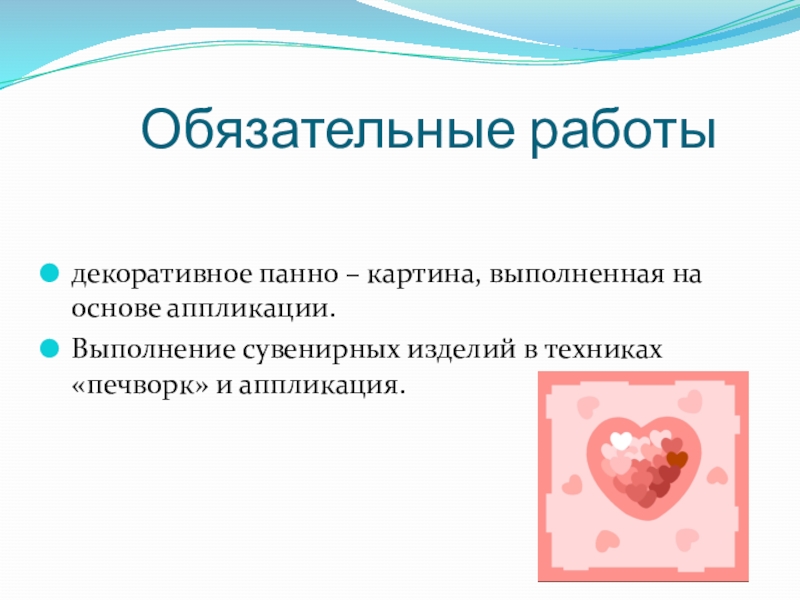 Обязательные работы

декоративное панно – картина, выполненная на основе аппликации.

Выполнение сувенирных изделий в техниках «печворк» и аппликация.